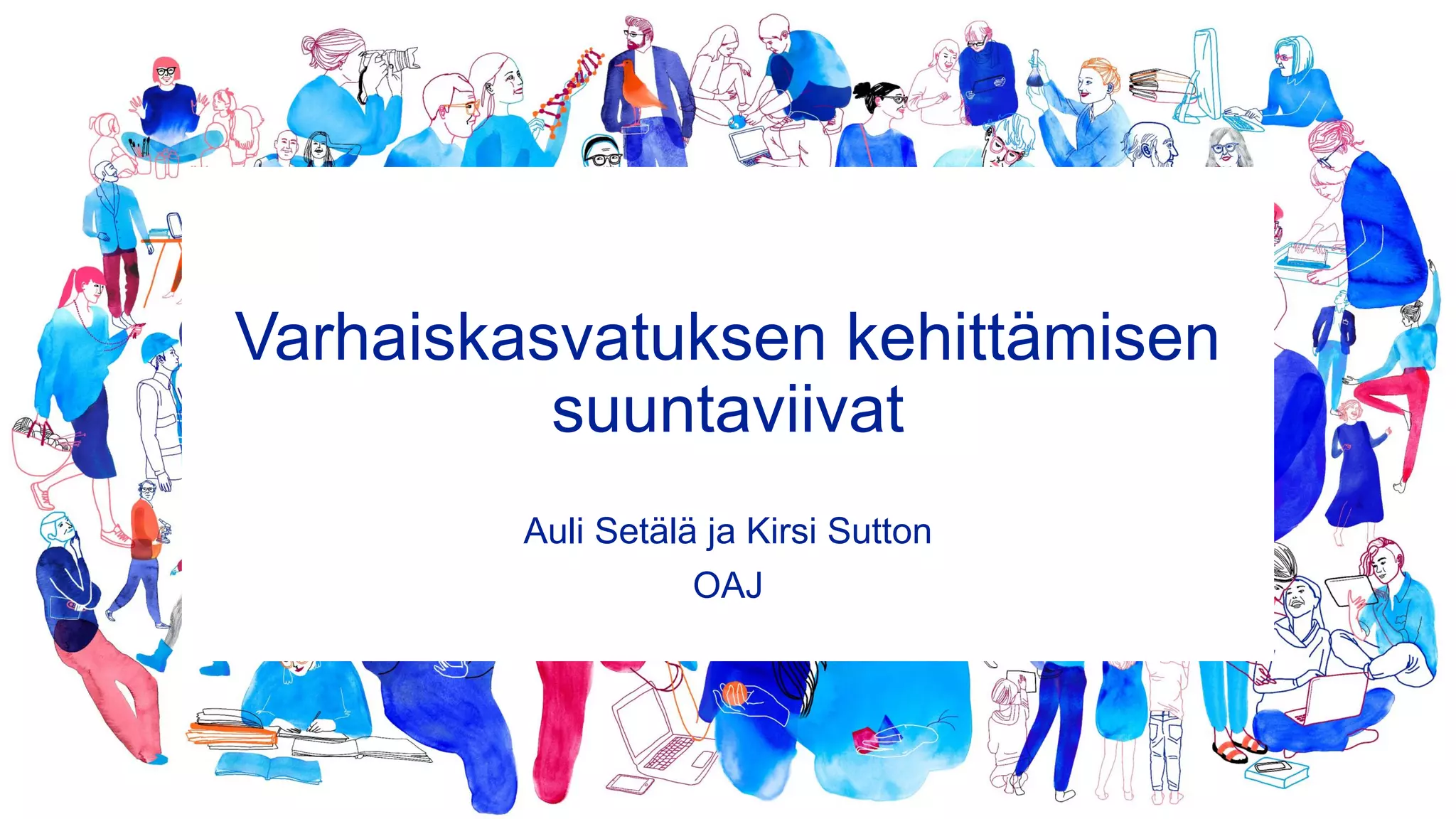 Varhaiskasvatuksen kehittämisen suuntaviivat

Auli Setälä ja Kirsi Sutton

OAJ